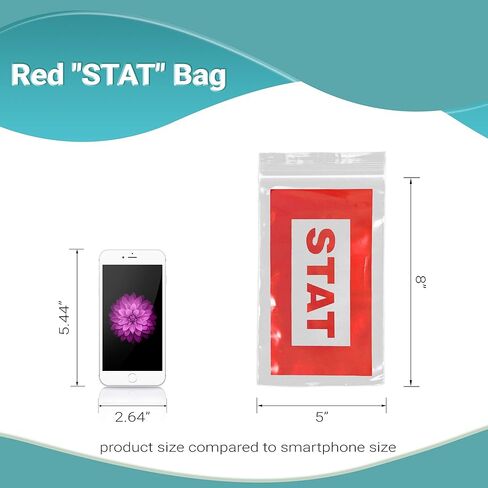 Red "STAT" Bag

5.44"

2.64"

STAT

8"

5"

product size compared to smartphone size